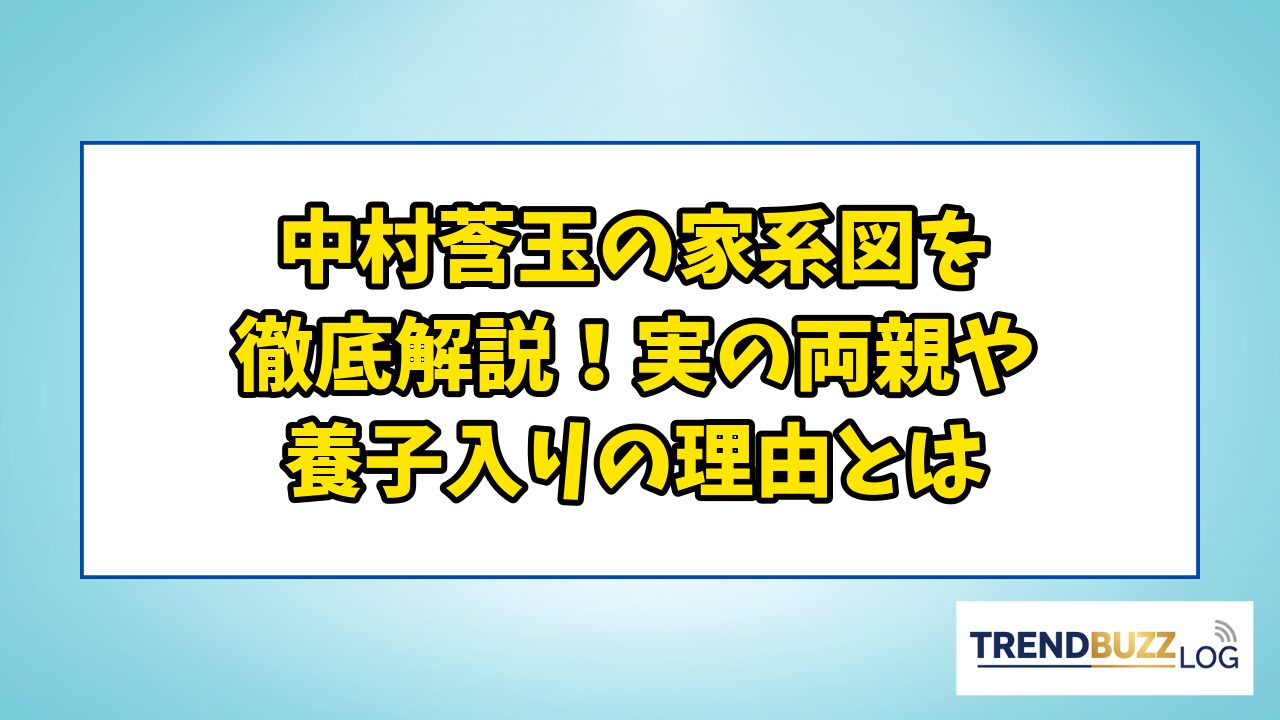 中村莟玉の家系図を徹底解説！実の両親や養子入りの理由とは

TRENDBUZZ LOG